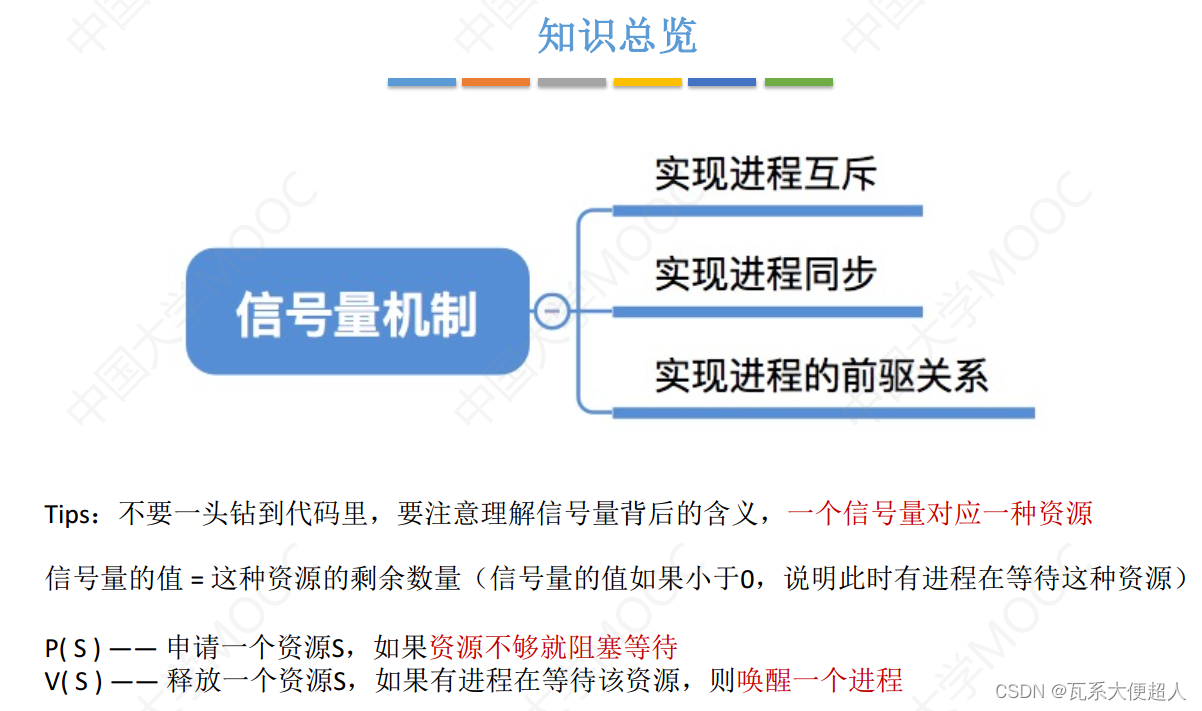 知识总览

信号量机制

实现进程互斥

实现进程同步

实现进程的前驱关系

Tips：不要一头钻到代码里，要注意理解信号量背后的含义，一个信号量对应一种资源

信号量的值 = 这种资源的剩余数量（信号量的值如果小于0，说明此时有进程在等待这种资源）

P( S ) —— 申请一个资源S，如果资源不够就阻塞等待
V( S ) —— 释放一个资源S，如果有进程在等待该资源，则唤醒一个进程

中国大学MOOC

CSDN @瓦系大便超人